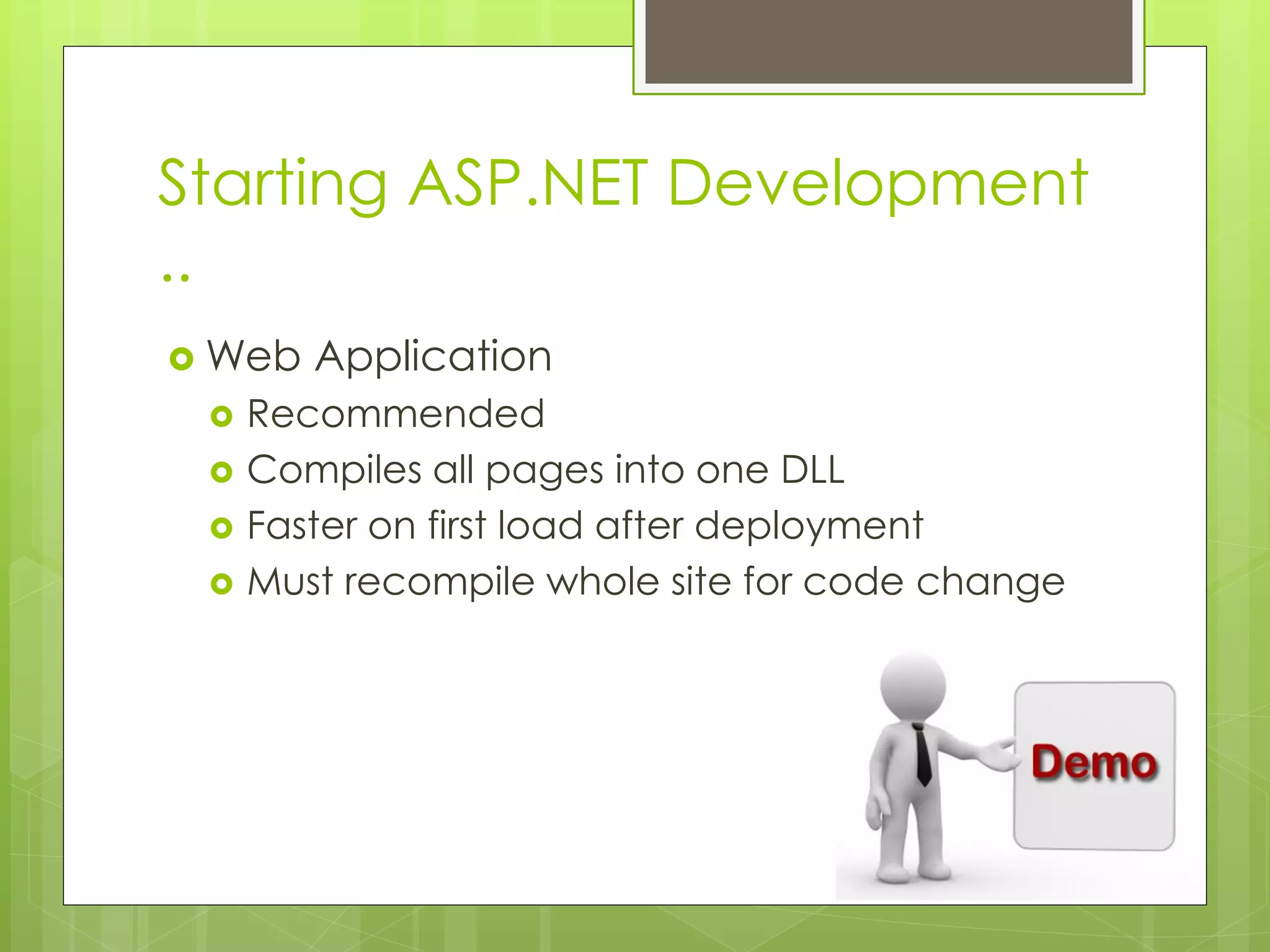 Starting ASP.NET Development
..

Web Application
Recommended
Compiles all pages into one DLL
Faster on first load after deployment
Must recompile whole site for code change

Demo